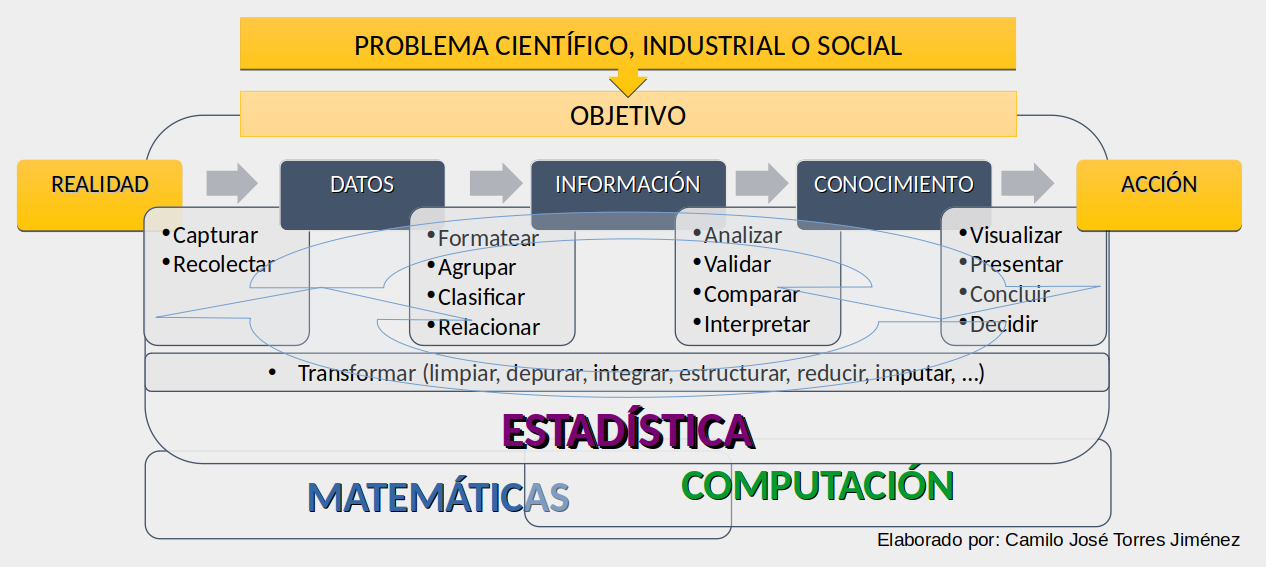 PROBLEMA CIENTÍFICO, INDUSTRIAL O SOCIAL

OBJETIVO

REALIDAD

DATOS

INFORMACIÓN

CONOCIMIENTO

ACCIÓN

• Capturar
• Recolectar

• Formatear
• Agrupar
• Clasificar
• Relacionar

• Analizar
• Validar
• Comparar
• Interpretar

• Visualizar
• Presentar
• Concluir
• Decidir

• Transformar (limpiar, depurar, integrar, estructurar, reducir, imputar, …)

ESTADÍSTICA

MATEMÁTICAS

COMPUTACIÓN

Elaborado por: Camilo José Torres Jiménez